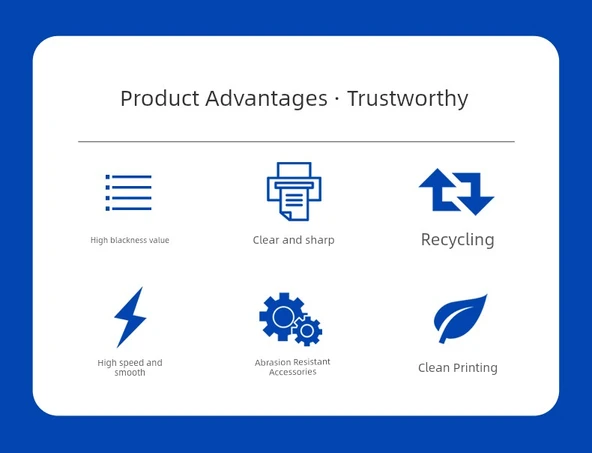 Product Advantages · Trustworthy

High blackness value

Clear and sharp

Recycling

High speed and smooth

Abrasion Resistant Accessories

Clean Printing